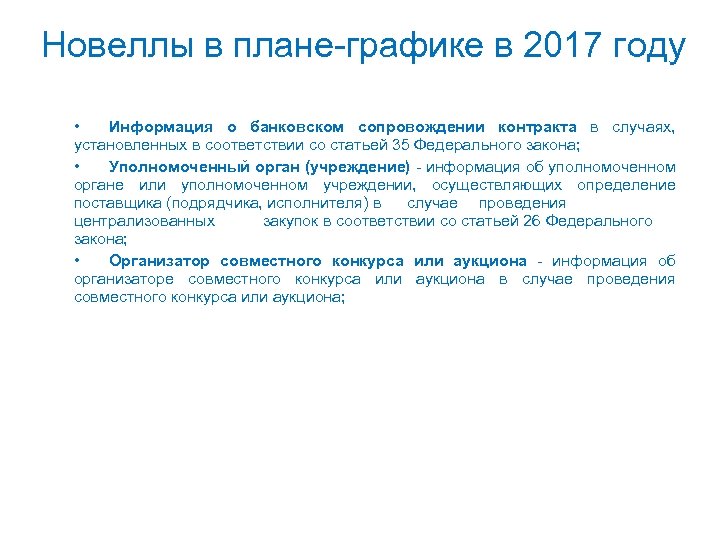 Новеллы в плане-графике в 2017 году

• Информация о банковском сопровождении контракта в случаях, установленных в соответствии со статьей 35 Федерального закона;

• Уполномоченный орган (учреждение) - информация об уполномоченном органе или уполномоченном учреждении, осуществляющих определение поставщика (подрядчика, исполнителя) в случае проведения централизованных закупок в соответствии со статьей 26 Федерального закона;

• Организатор совместного конкурса или аукциона - информация об организаторе совместного конкурса или аукциона в случае проведения совместного конкурса или аукциона;